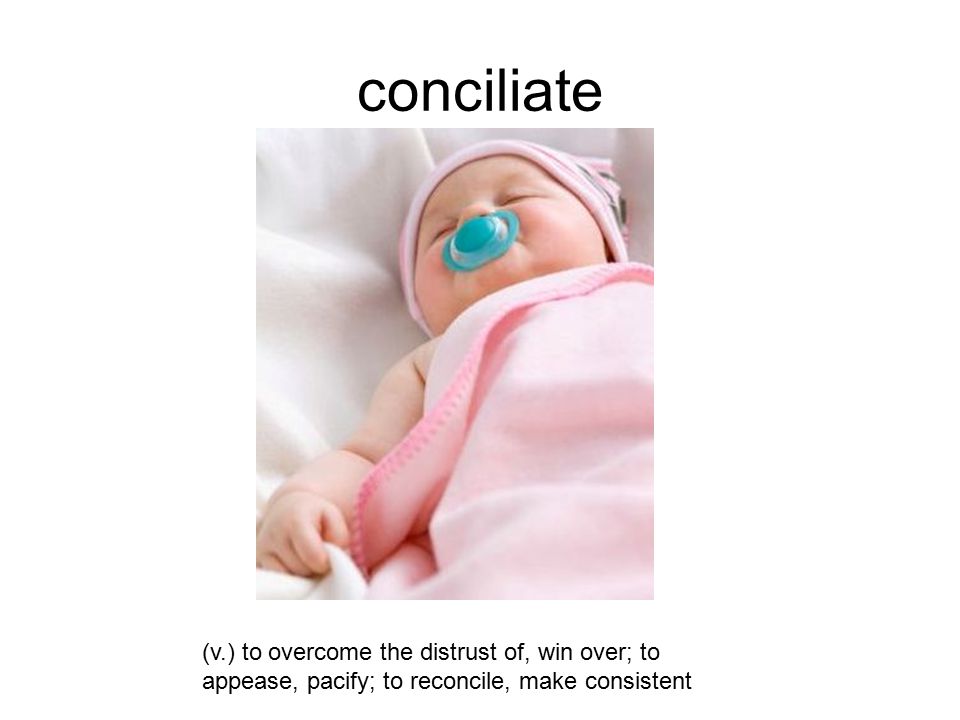 conciliate

(v.) to overcome the distrust of, win over; to appease, pacify; to reconcile, make consistent